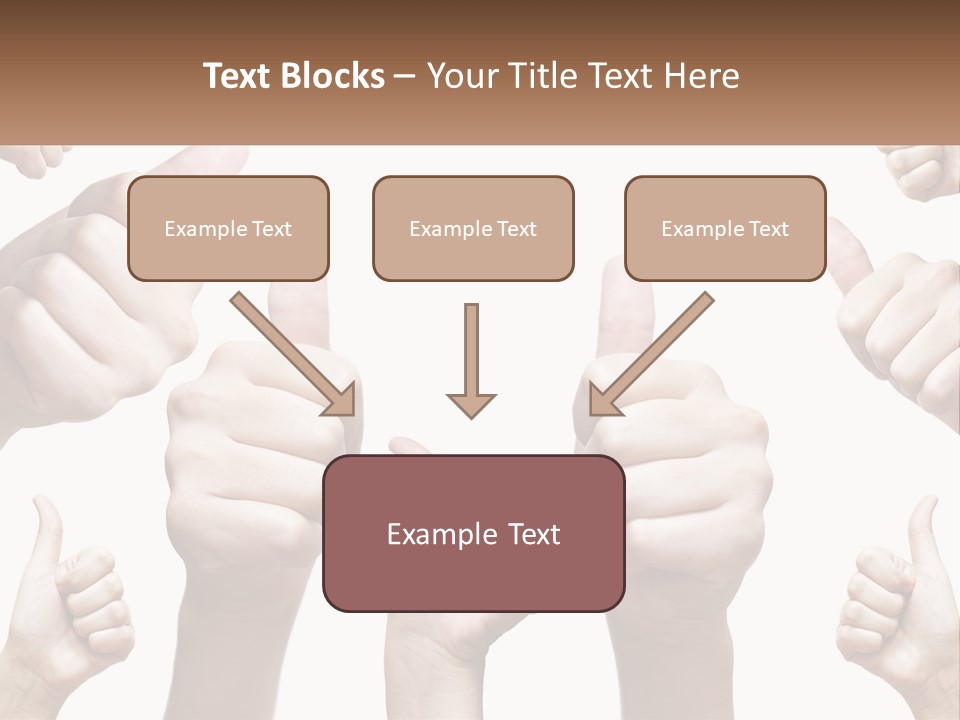 Text Blocks – Your Title Text Here

Example Text

Example Text

Example Text

Example Text